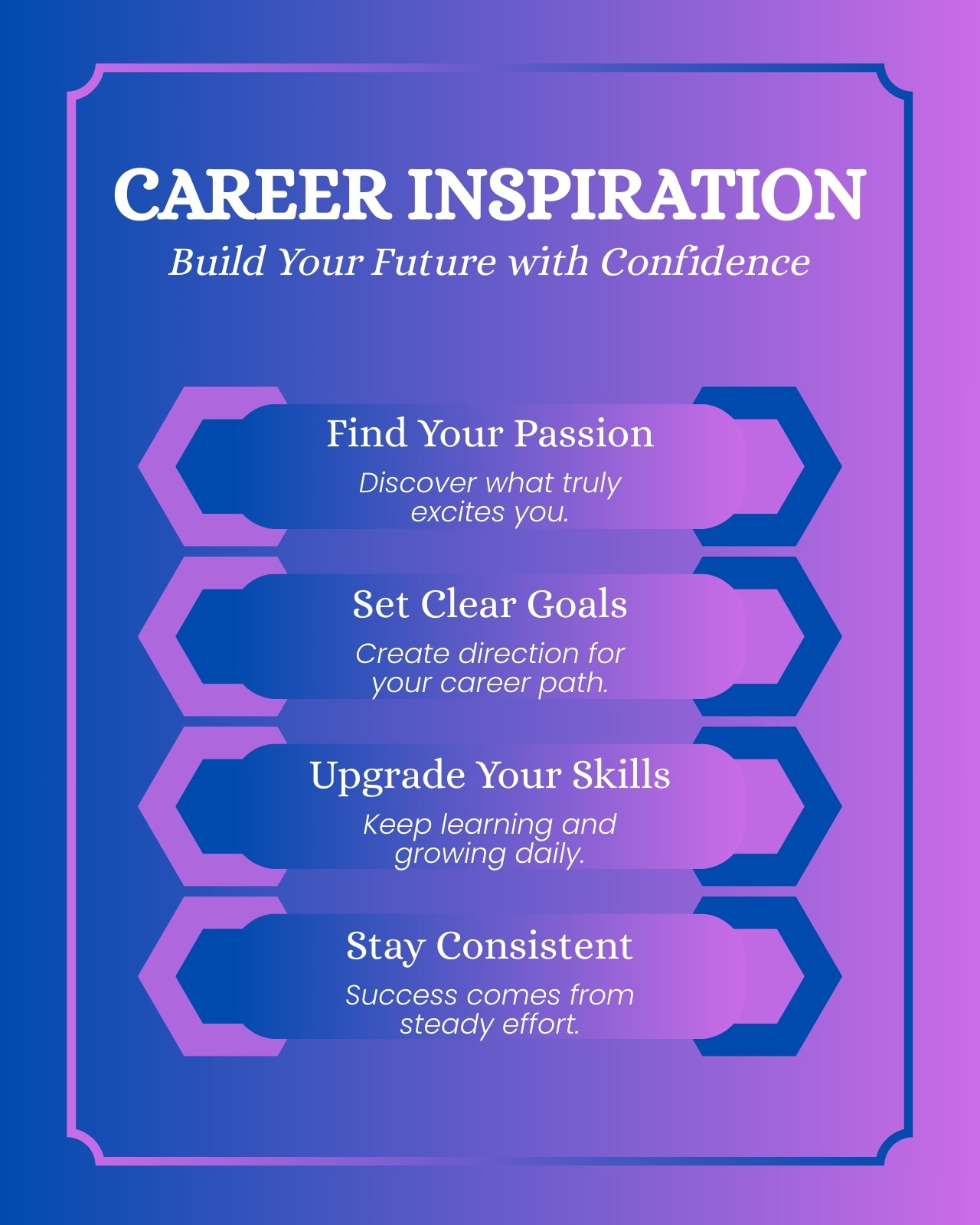 CAREER INSPIRATION

Build Your Future with Confidence

Find Your Passion

Discover what truly excites you.

Set Clear Goals

Create direction for your career path.

Upgrade Your Skills

Keep learning and growing daily.

Stay Consistent

Success comes from steady effort.